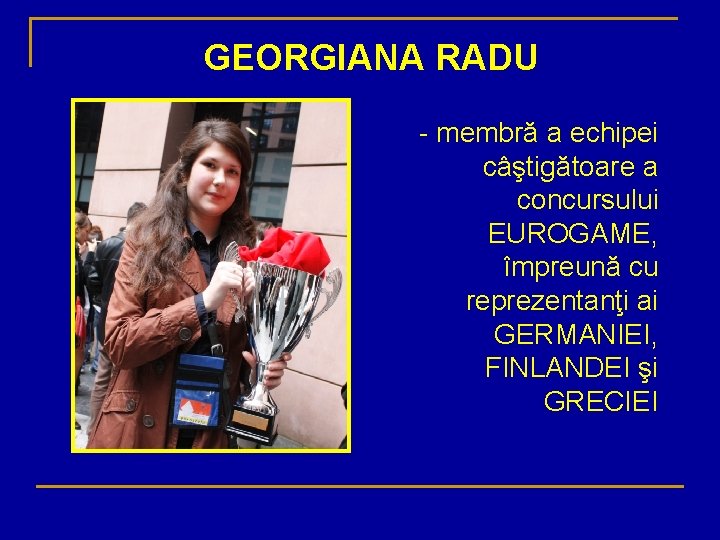 GEORGIANA RADU

- membră a echipei câştigătoare a concursului EUROGAME, împreună cu reprezentanţi ai GERMANIEI, FINLANDEI şi GRECIEI